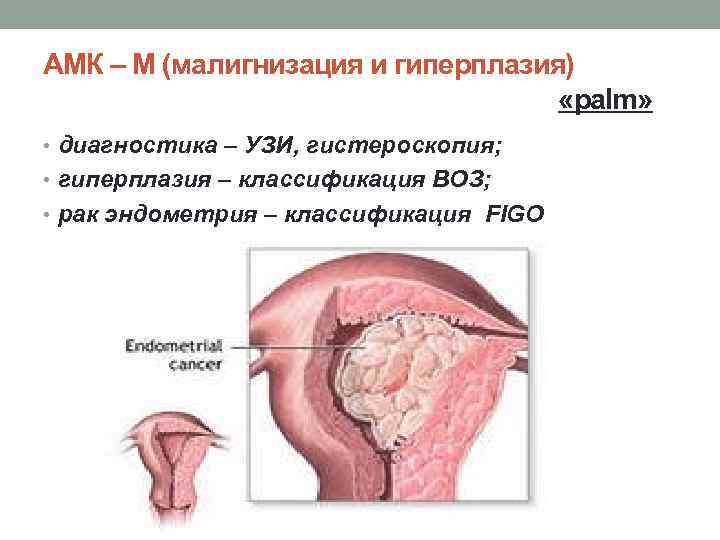 АМК – М (малигнизация и гиперплазия)

«palm»

• диагностика – УЗИ, гистероскопия;
• гиперплазия – классификация ВОЗ;
• рак эндометрия – классификация FIGO

Endometrial cancer